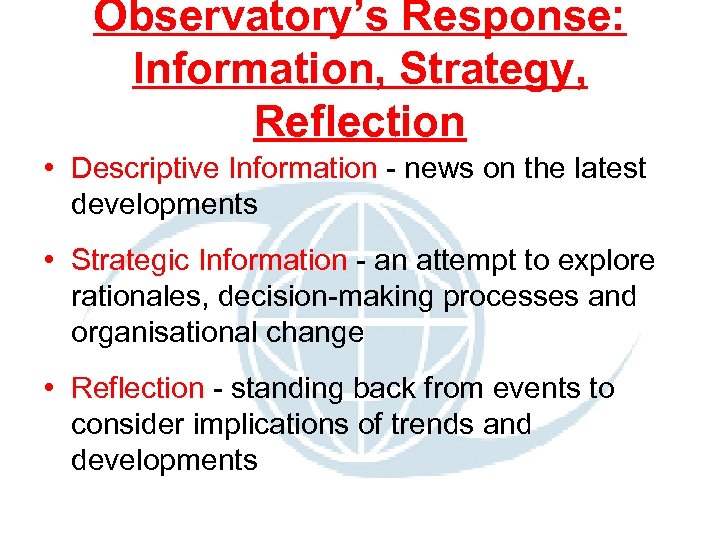 Observatory's Response: Information, Strategy, Reflection

• Descriptive Information - news on the latest developments

• Strategic Information - an attempt to explore rationales, decision-making processes and organisational change

• Reflection - standing back from events to consider implications of trends and developments